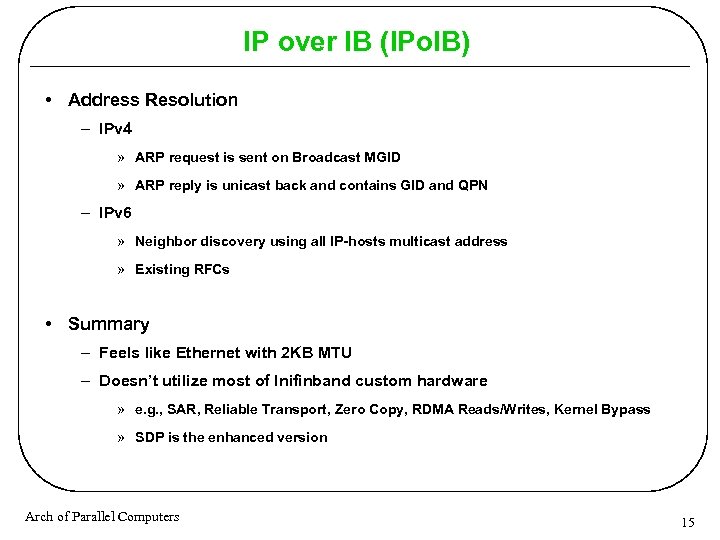 IP over IB (IPoIB)

• Address Resolution
– IPv4
» ARP request is sent on Broadcast MGID
» ARP reply is unicast back and contains GID and QPN
– IPv6
» Neighbor discovery using all IP-hosts multicast address
» Existing RFCs

• Summary
– Feels like Ethernet with 2KB MTU
– Doesn't utilize most of Inifinband custom hardware
» e.g., SAR, Reliable Transport, Zero Copy, RDMA Reads/Writes, Kernel Bypass
» SDP is the enhanced version

Arch of Parallel Computers

15